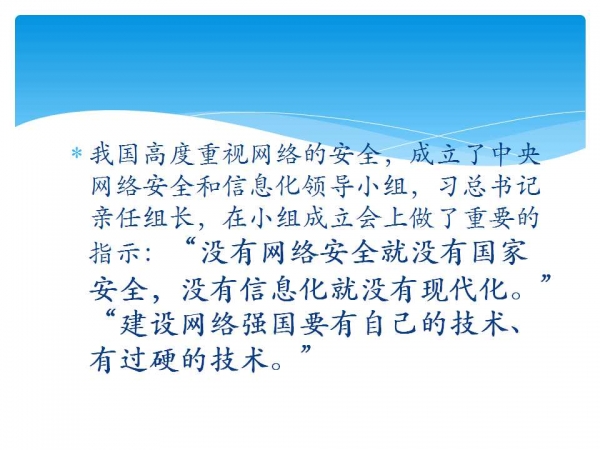 * 我国高度重视网络的安全，成立了中央网络安全和信息化领导小组，习总书记亲任组长，在小组成立会上做了重要的指示：“没有网络安全就没有国家安全，没有信息化就没有现代化。”“建设网络强国要有自己的技术、有过硬的技术。”